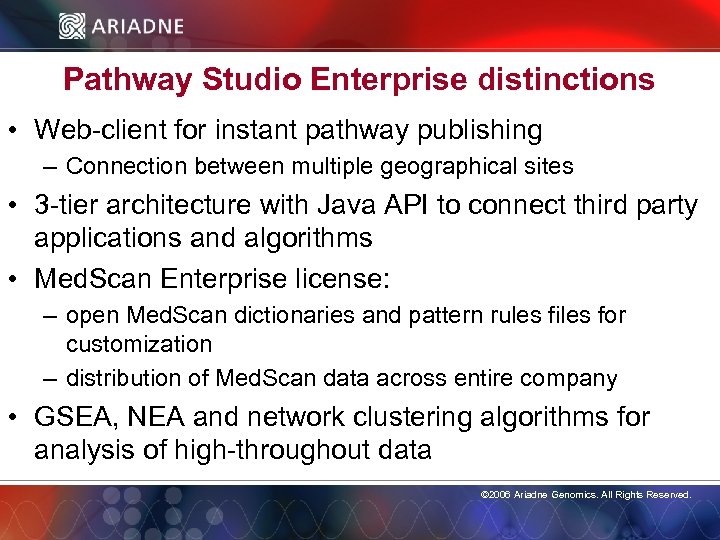 ARIADNE

Pathway Studio Enterprise distinctions

• Web-client for instant pathway publishing
– Connection between multiple geographical sites

• 3-tier architecture with Java API to connect third party applications and algorithms

• MedScan Enterprise license:
– open MedScan dictionaries and pattern rules files for customization
– distribution of MedScan data across entire company

• GSEA, NEA and network clustering algorithms for analysis of high-throughout data

©2006 Ariadne Genomics. All Rights Reserved.